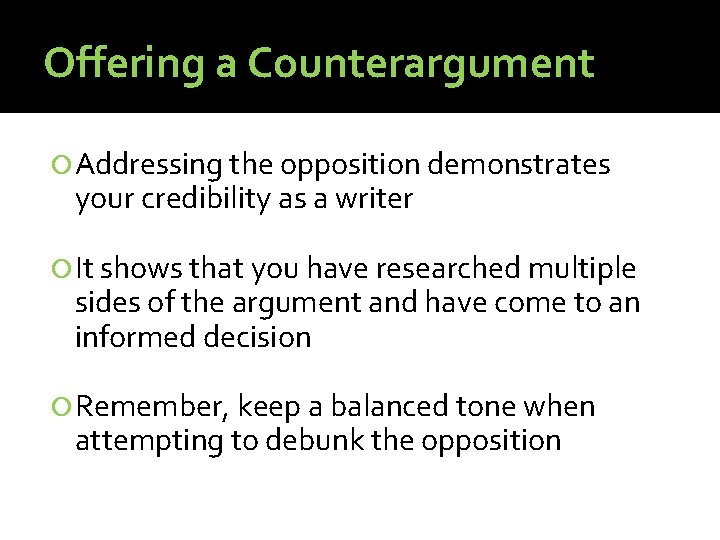 Offering a Counterargument

Addressing the opposition demonstrates your credibility as a writer

It shows that you have researched multiple sides of the argument and have come to an informed decision

Remember, keep a balanced tone when attempting to debunk the opposition